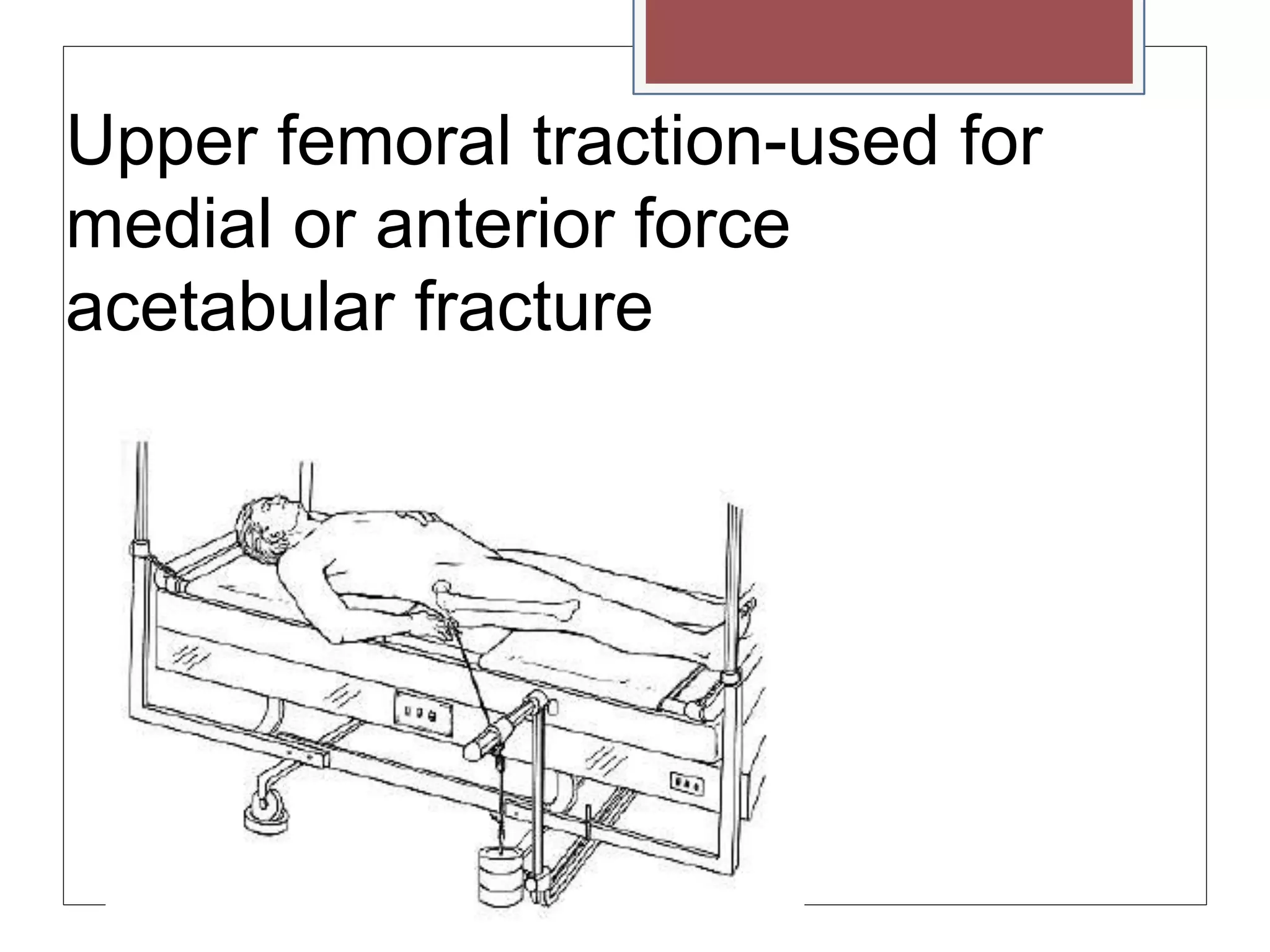 Upper femoral traction-used for medial or anterior force acetabular fracture